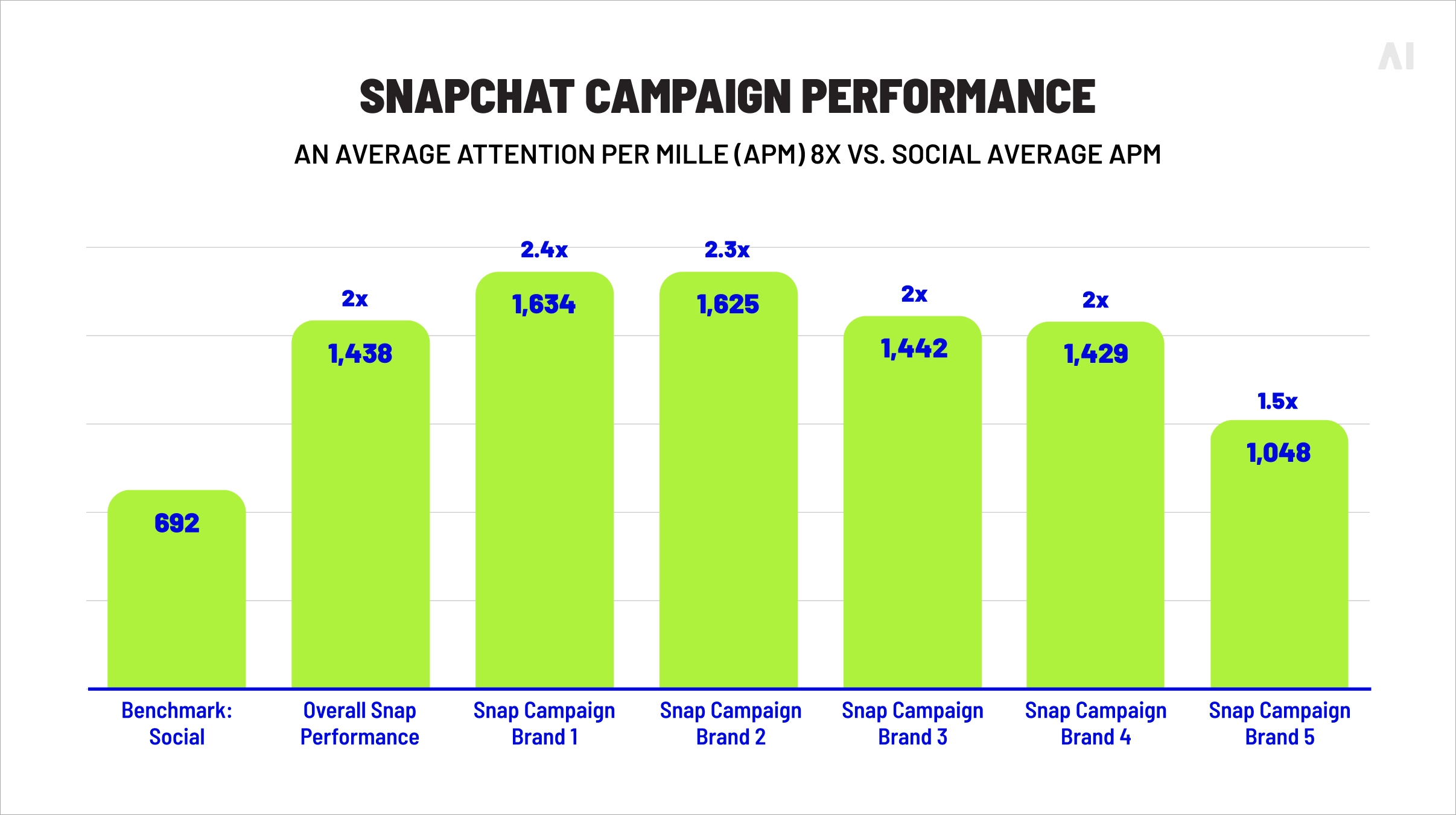 AI

SNAPCHAT CAMPAIGN PERFORMANCE

AN AVERAGE ATTENTION PER MILLE (APM) 8X VS. SOCIAL AVERAGE APM

692

2x
1,438

2.4x
1,634

2.3x
1,625

2x
1,442

2x
1,429

1.5x
1,048

Benchmark: Social

Overall Snap Performance

Snap Campaign Brand 1

Snap Campaign Brand 2

Snap Campaign Brand 3

Snap Campaign Brand 4

Snap Campaign Brand 5